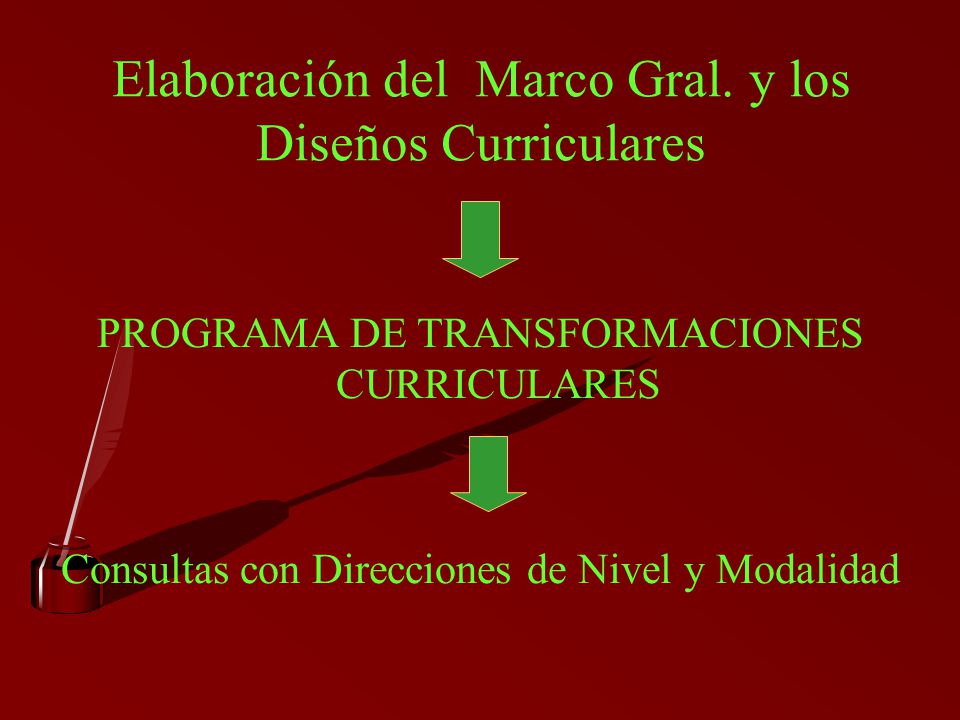 Elaboración del Marco Gral. y los Diseños Curriculares

PROGRAMA DE TRANSFORMACIONES CURRICULARES

Consultas con Direcciones de Nivel y Modalidad